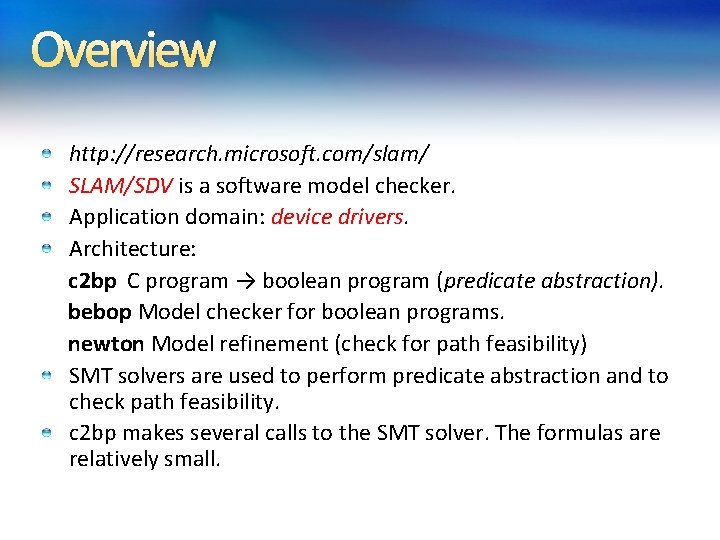 Overview

http://research.microsoft.com/slam/

SLAM/SDV is a software model checker.

Application domain: device drivers.

Architecture:

c2bp C program → boolean program (predicate abstraction).

bebop Model checker for boolean programs.

newton Model refinement (check for path feasibility)

SMT solvers are used to perform predicate abstraction and to check path feasibility.

c2bp makes several calls to the SMT solver. The formulas are relatively small.